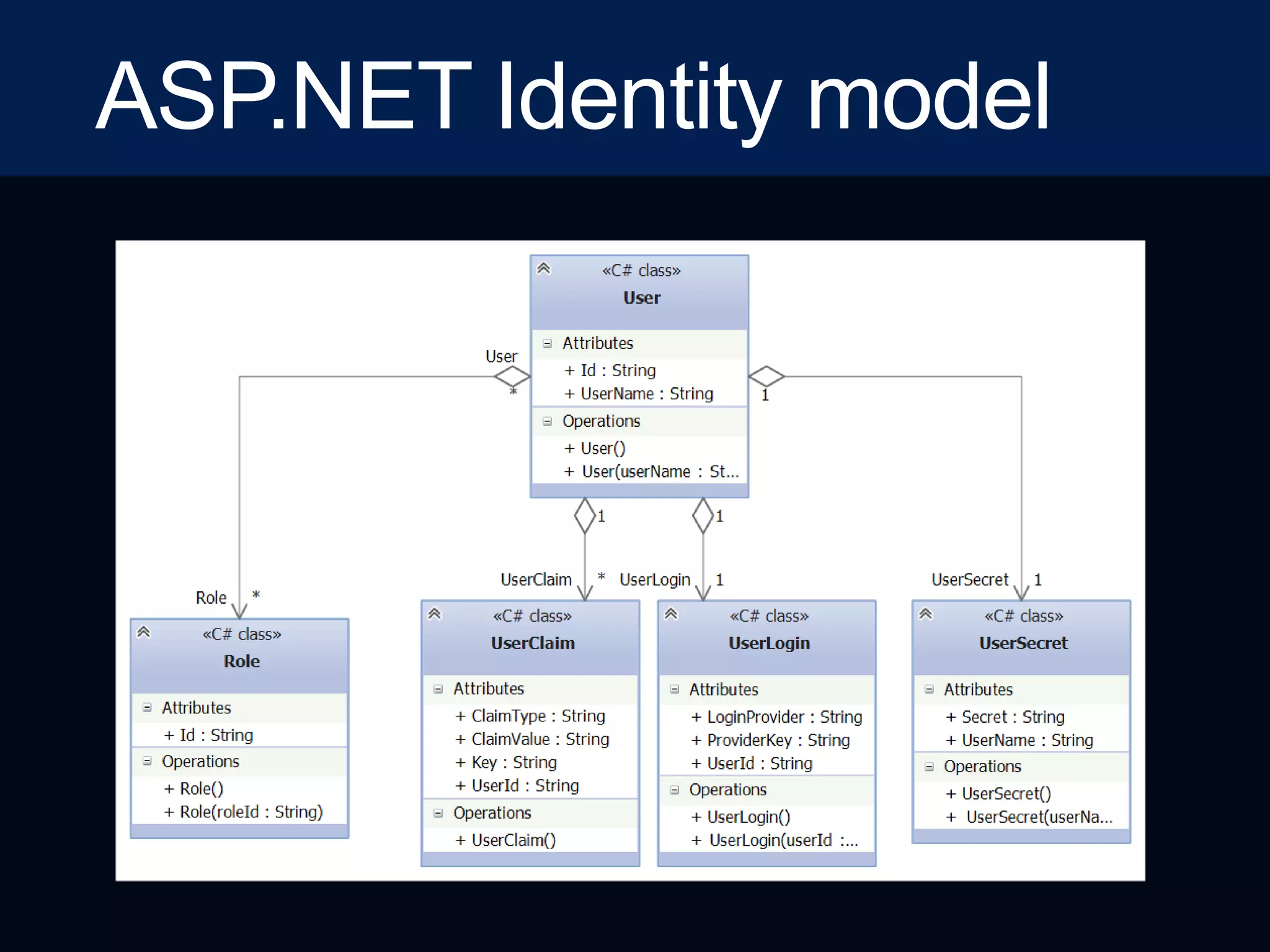 ASP.NET Identity model

«C# class»
User

Attributes
+ Id : String
+ UserName : String

Operations
+ User()
+ User(userName : St...

User
*

1

1

1

Role
*

UserClaim
*

UserLogin
1

UserSecret
1

«C# class»
Role

Attributes
+ Id : String

Operations
+ Role()
+ Role(roleId : String)

«C# class»
UserClaim

Attributes
+ ClaimType : String
+ ClaimValue : String
+ Key : String
+ UserId : String

Operations
+ UserClaim()

«C# class»
UserLogin

Attributes
+ LoginProvider : String
+ ProviderKey : String
+ UserId : String

Operations
+ UserLogin()
+ UserLogin(userId :...

«C# class»
UserSecret

Attributes
+ Secret : String
+ UserName : String

Operations
+ UserSecret()
+ UserSecret(userNa...